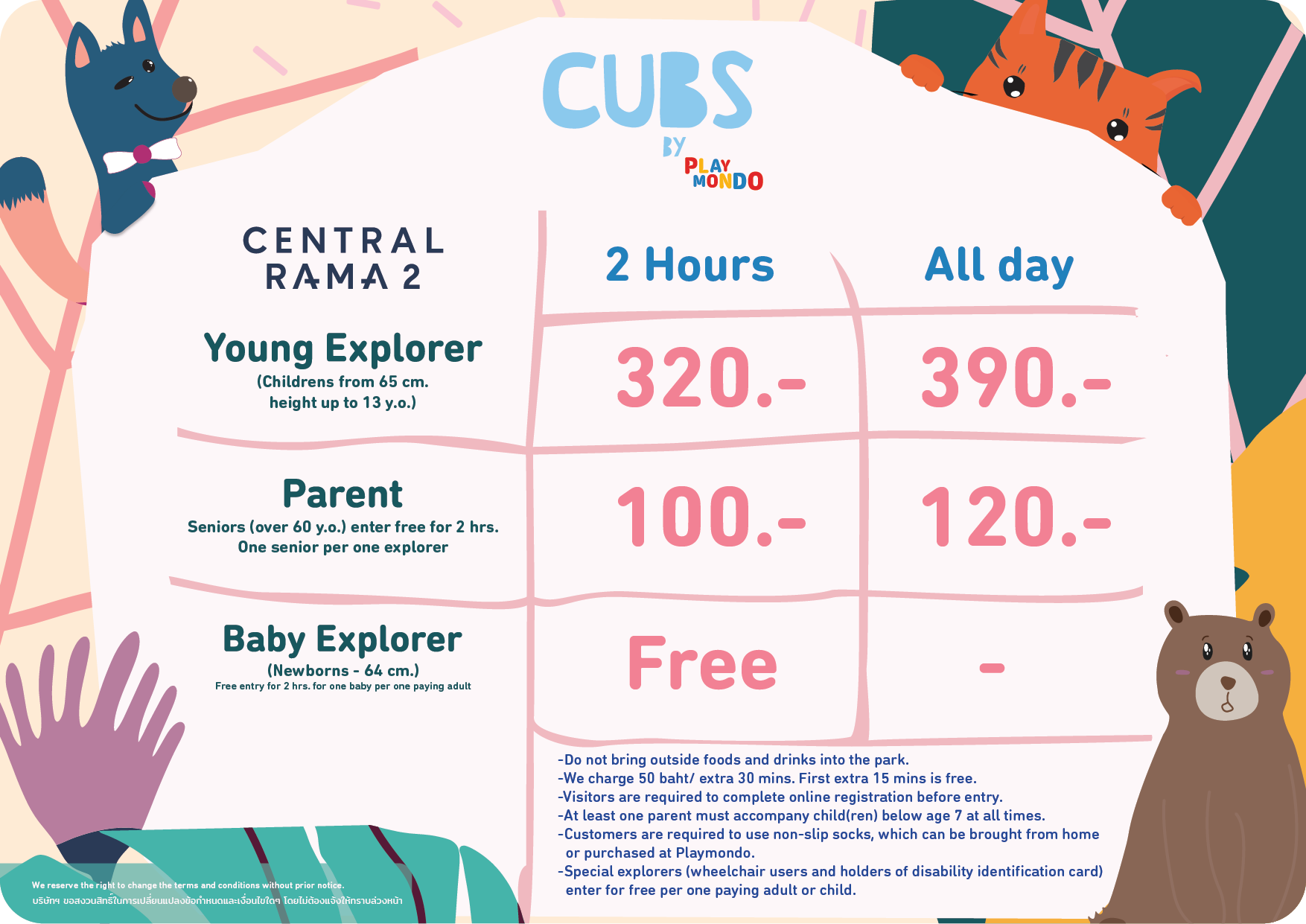 CUBS
BY
PLAY
MONDO

| CENTRAL RAMA 2 | 2 Hours | All day |
|---|---|---|
| Young Explorer (Childrens from 65 cm. height up to 13 y.o.) | 320.- | 390.- |
| Parent Seniors (over 60 y.o.) enter free for 2 hrs. One senior per one explorer | 100.- | 120.- |
| Baby Explorer (Newborns - 64 cm.) Free entry for 2 hrs. for one baby per one paying adult | Free | - |

-Do not bring outside foods and drinks into the park.
-We charge 50 baht/ extra 30 mins. First extra 15 mins is free.
-Visitors are required to complete online registration before entry.
-At least one parent must accompany child(ren) below age 7 at all times.
-Customers are required to use non-slip socks, which can be brought from home or purchased at Playmondo.
-Special explorers (wheelchair users and holders of disability identification card) enter for free per one paying adult or child.

We reserve the right to change the terms and conditions without prior notice.
บริษัทฯ ขอสงวนสิทธิ์ในการเปลี่ยนแปลงข้อกำหนดและเงื่อนไขใดๆ โดยไม่ต้องแจ้งให้ทราบล่วงหน้า